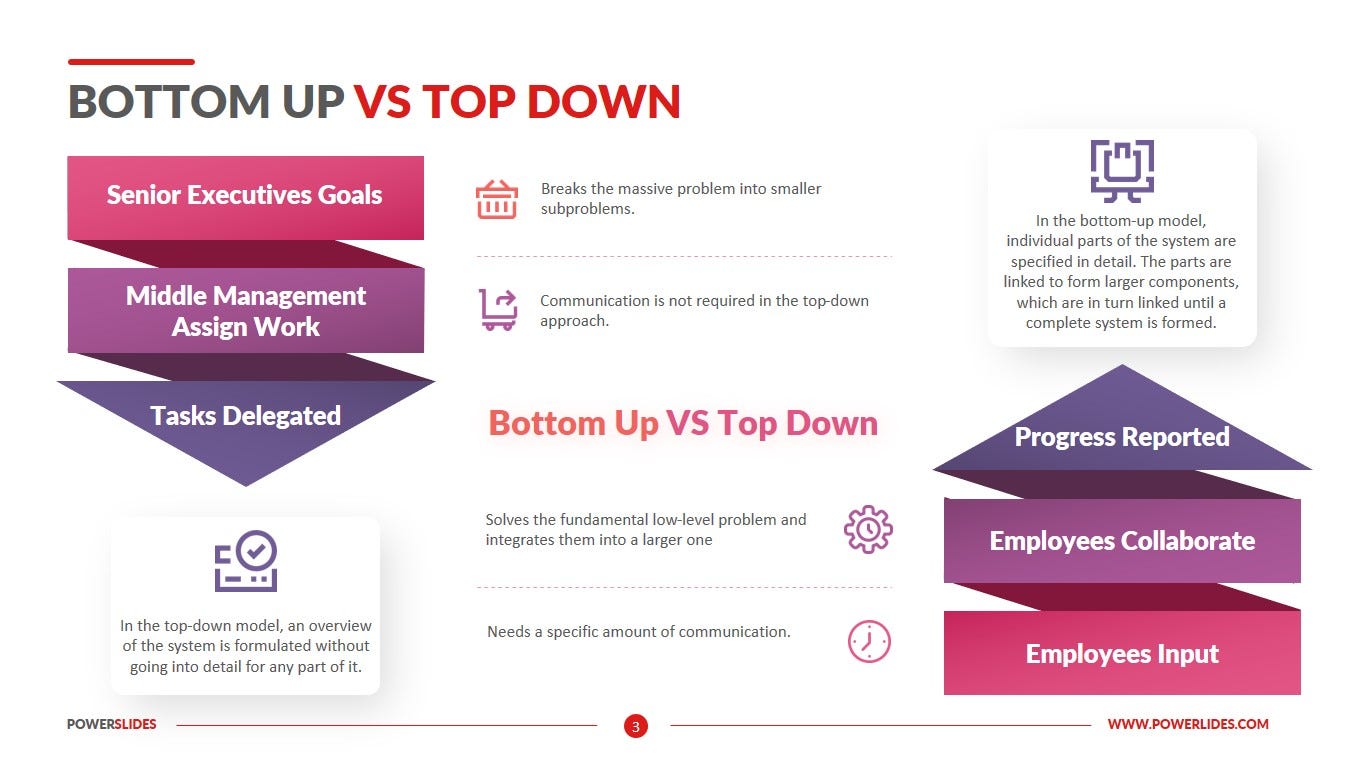 BOTTOM UP VS TOP DOWN

Senior Executives Goals

Middle Management Assign Work

Tasks Delegated

In the top-down model, an overview of the system is formulated without going into detail for any part of it.

Breaks the massive problem into smaller subproblems.

Communication is not required in the top-down approach.

Bottom Up VS Top Down

Solves the fundamental low-level problem and integrates them into a larger one

Needs a specific amount of communication.

In the bottom-up model, individual parts of the system are specified in detail. The parts are linked to form larger components, which are in turn linked until a complete system is formed.

Progress Reported

Employees Collaborate

Employees Input

POWERSLIDES

3

WWW.POWERLIDES.COM